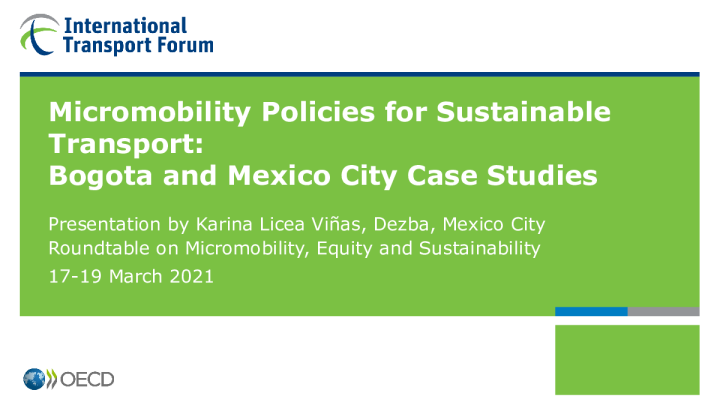 International Transport Forum

Micromobility Policies for Sustainable Transport:
Bogota and Mexico City Case Studies

Presentation by Karina Licea Viñas, Dezba, Mexico City
Roundtable on Micromobility, Equity and Sustainability
17-19 March 2021

OECD